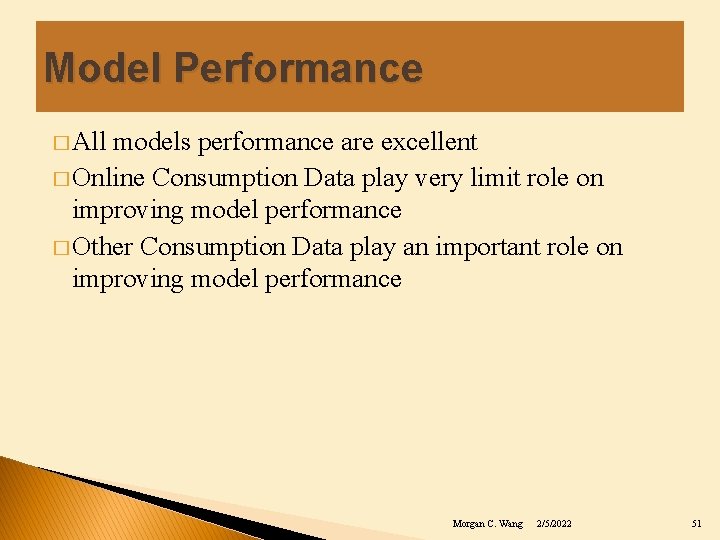 Model Performance

□ All models performance are excellent

□ Online Consumption Data play very limit role on improving model performance

□ Other Consumption Data play an important role on improving model performance

Morgan C. Wang 2/5/2022 51